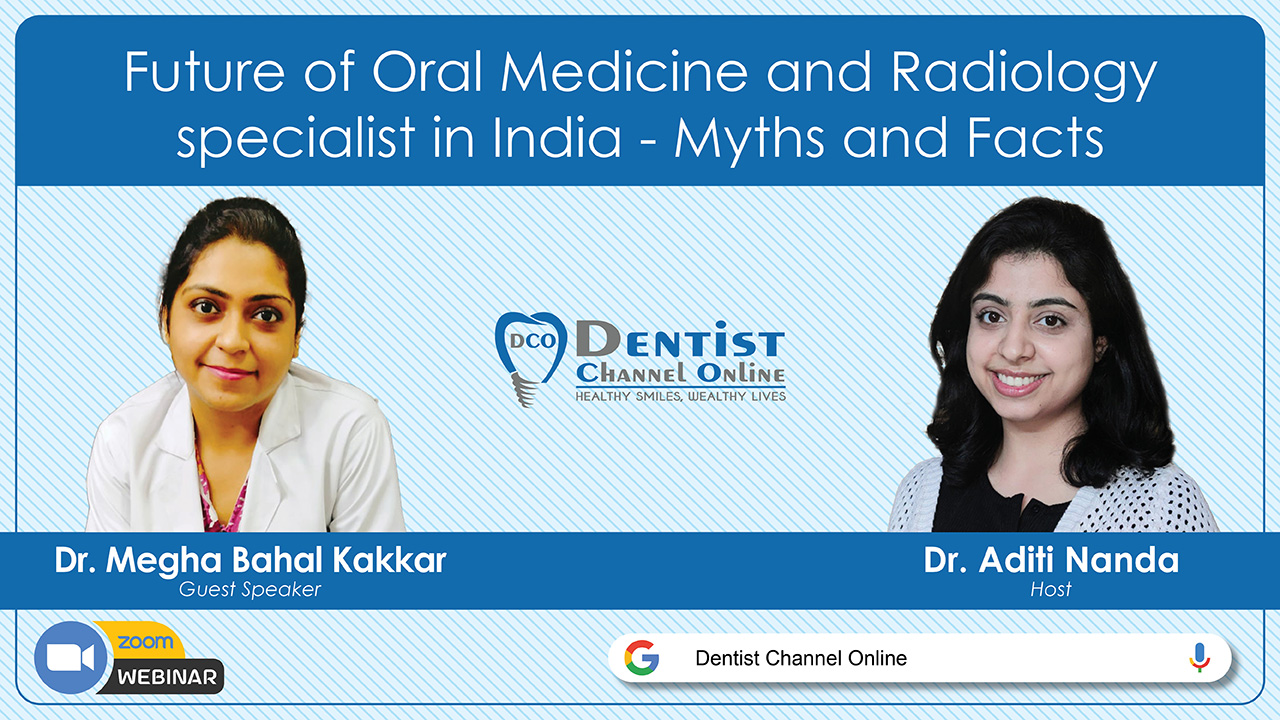 Future of Oral Medicine and Radiology specialist in India - Myths and Facts

DCO DENTIST CHANNEL ONLINE
HEALTHY SMILES, WEALTHY LIVES

Dr. Megha Bahal Kakkar
Guest Speaker

Dr. Aditi Nanda
Host

zoom
WEBINAR

Dentist Channel Online